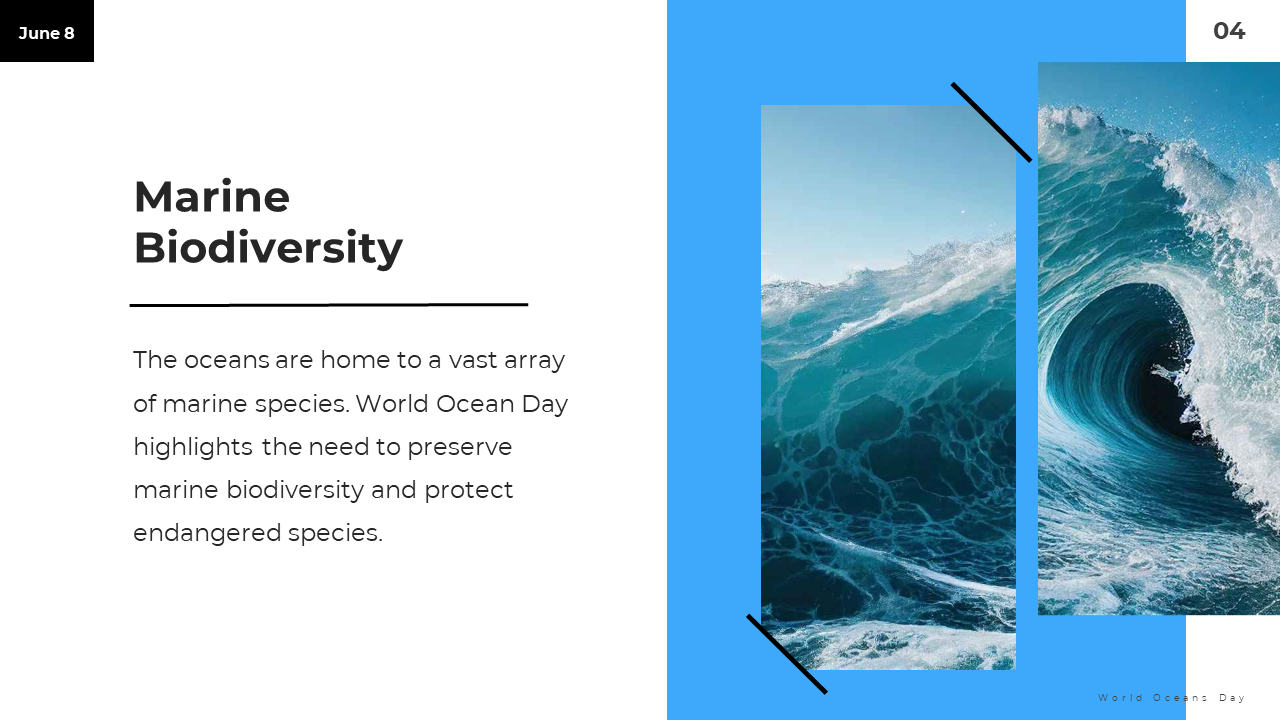 June 8

04

Marine Biodiversity

The oceans are home to a vast array of marine species. World Ocean Day highlights the need to preserve marine biodiversity and protect endangered species.

World Oceans Day